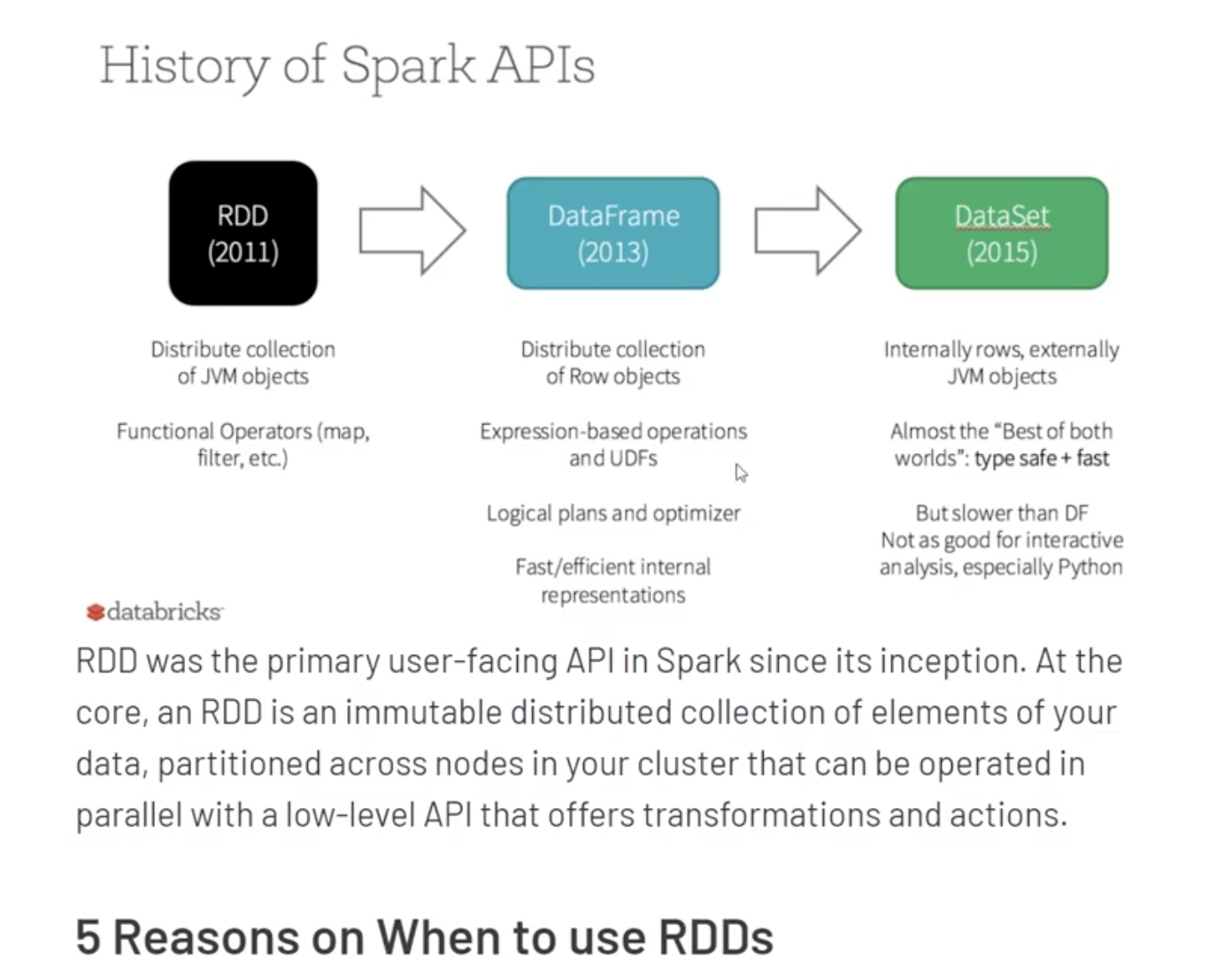 History of Spark APIs

RDD
(2011)

DataFrame
(2013)

DataSet
(2015)

Distribute collection of JVM objects

Functional Operators (map, filter, etc.)

Distribute collection of Row objects

Expression-based operations and UDFs

Logical plans and optimizer

Fast/efficient internal representations

Internally rows, externally JVM objects

Almost the "Best of both worlds": type safe + fast

But slower than DF
Not as good for interactive analysis, especially Python

databricks

RDD was the primary user-facing API in Spark since its inception. At the core, an RDD is an immutable distributed collection of elements of your data, partitioned across nodes in your cluster that can be operated in parallel with a low-level API that offers transformations and actions.

5 Reasons on When to use RDDs